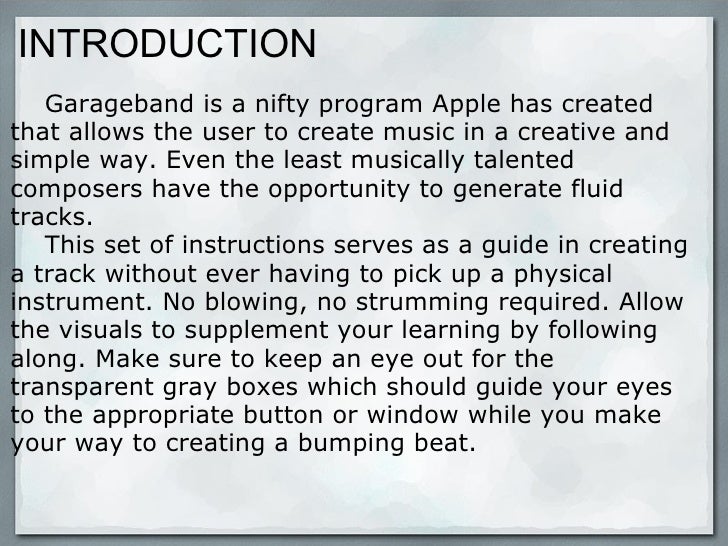 INTRODUCTION

Garageband is a nifty program Apple has created that allows the user to create music in a creative and simple way. Even the least musically talented composers have the opportunity to generate fluid tracks.

This set of instructions serves as a guide in creating a track without ever having to pick up a physical instrument. No blowing, no strumming required. Allow the visuals to supplement your learning by following along. Make sure to keep an eye out for the transparent gray boxes which should guide your eyes to the appropriate button or window while you make your way to creating a bumping beat.